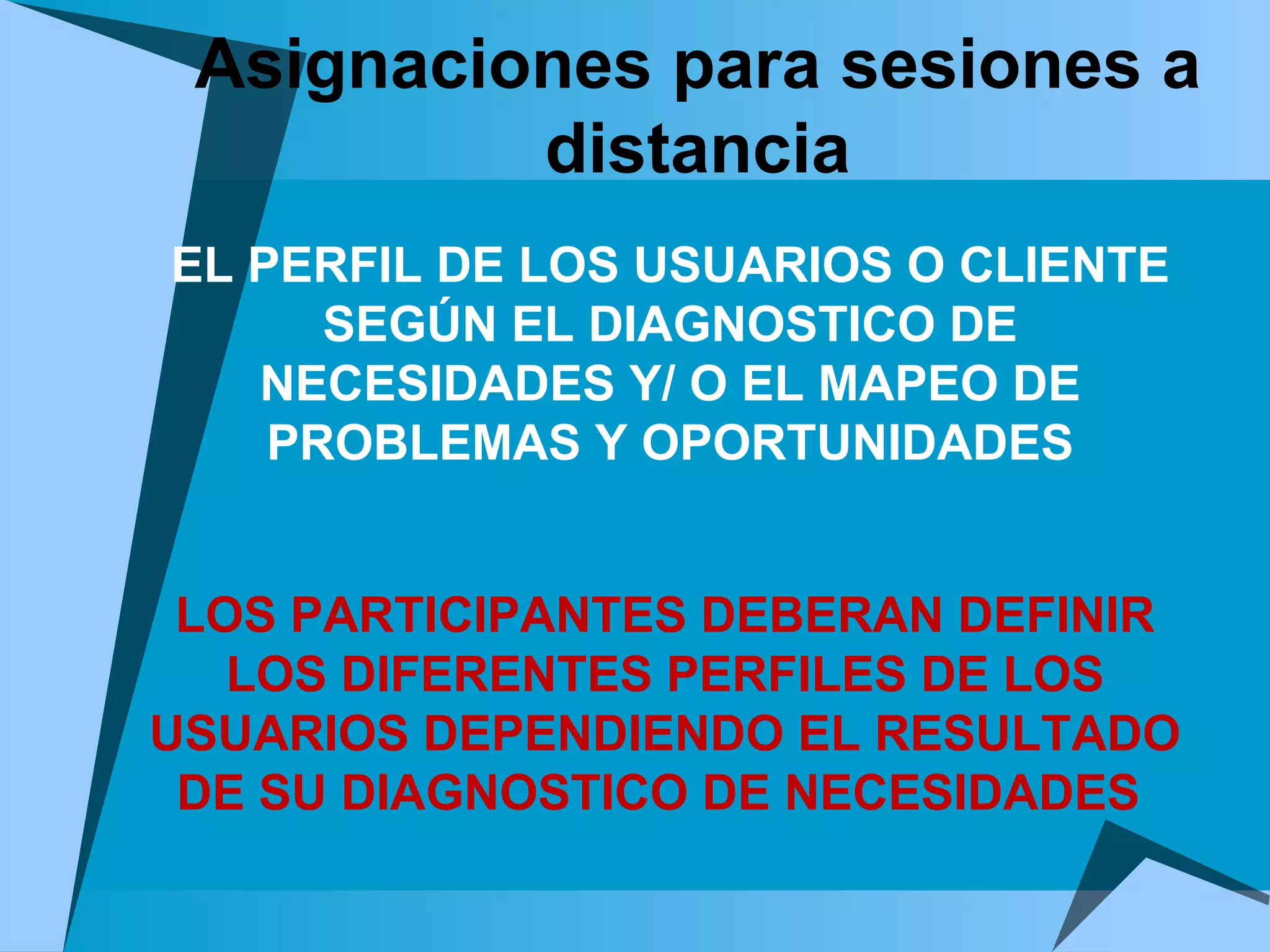 Asignaciones para sesiones a distancia

EL PERFIL DE LOS USUARIOS O CLIENTE SEGÚN EL DIAGNOSTICO DE NECESIDADES Y/ O EL MAPEO DE PROBLEMAS Y OPORTUNIDADES

LOS PARTICIPANTES DEBERAN DEFINIR LOS DIFERENTES PERFILES DE LOS USUARIOS DEPENDIENDO EL RESULTADO DE SU DIAGNOSTICO DE NECESIDADES